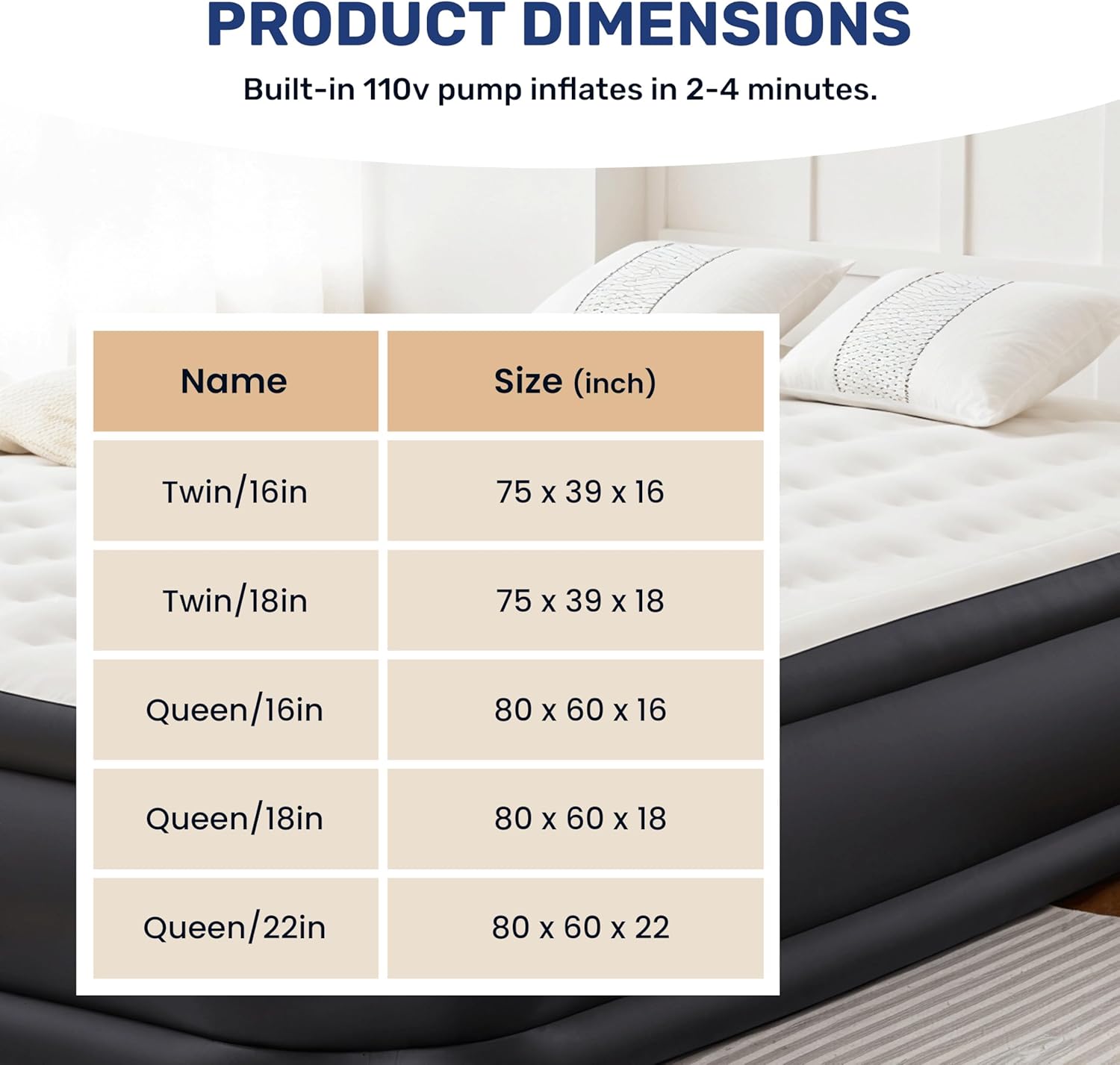 PRODUCT DIMENSIONS

Built-in 110v pump inflates in 2-4 minutes.

| Name | Size (inch) |
|---|---|
| Twin/16in | 75 x 39 x 16 |
| Twin/18in | 75 x 39 x 18 |
| Queen/16in | 80 x 60 x 16 |
| Queen/18in | 80 x 60 x 18 |
| Queen/22in | 80 x 60 x 22 |